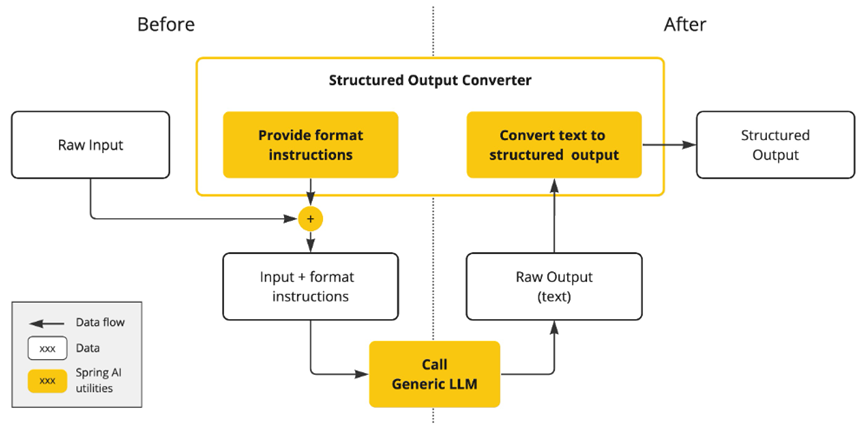 Before

After

Structured Output Converter

Raw Input

Provide format instructions

Convert text to structured output

Structured Output

+

Input + format instructions

Raw Output (text)

Call Generic LLM

Data flow

xxx

Data

xxx

Spring AI utilities